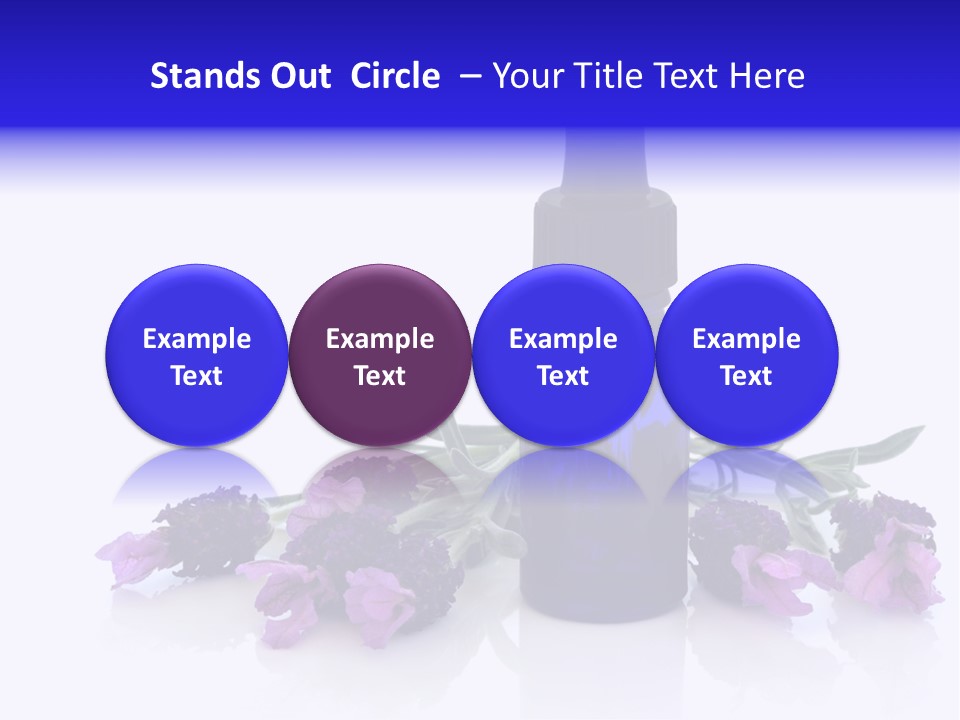 Stands Out Circle – Your Title Text Here

Example Text

Example Text

Example Text

Example Text